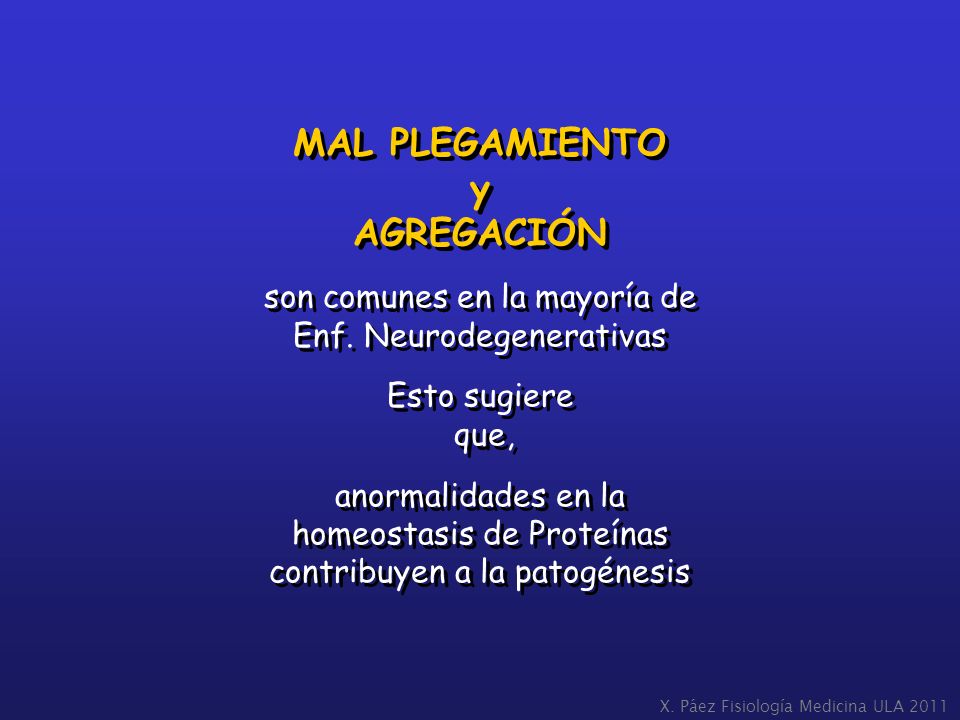 MAL PLEGAMIENTO
Y
AGREGACIÓN

son comunes en la mayoría de Enf. Neurodegenerativas

Esto sugiere que,

anormalidades en la homeostasis de Proteínas contribuyen a la patogénesis

X. Páez Fisiología Medicina ULA 2011